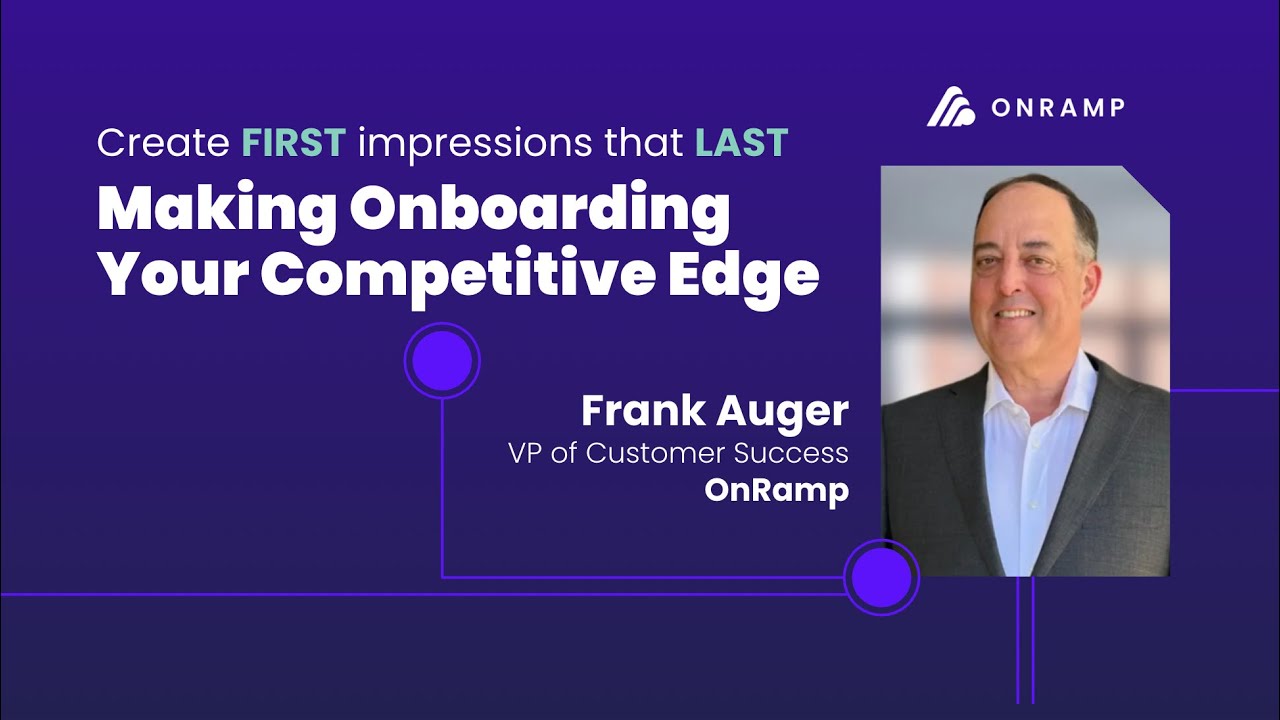 ONRAMP

Create FIRST impressions that LAST

Making Onboarding Your Competitive Edge

Frank Auger
VP of Customer Success
OnRamp